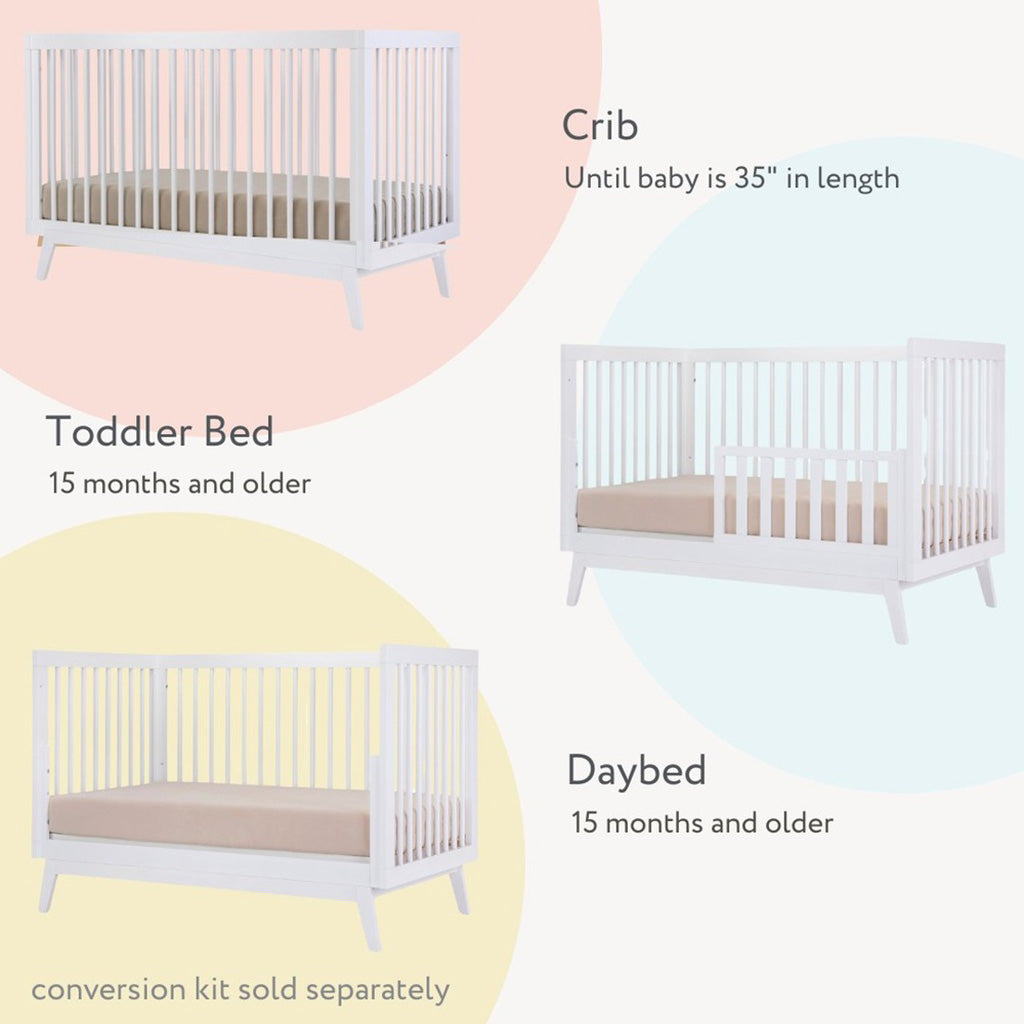 Crib
Until baby is 35" in length

Toddler Bed
15 months and older

Daybed
15 months and older

conversion kit sold separately